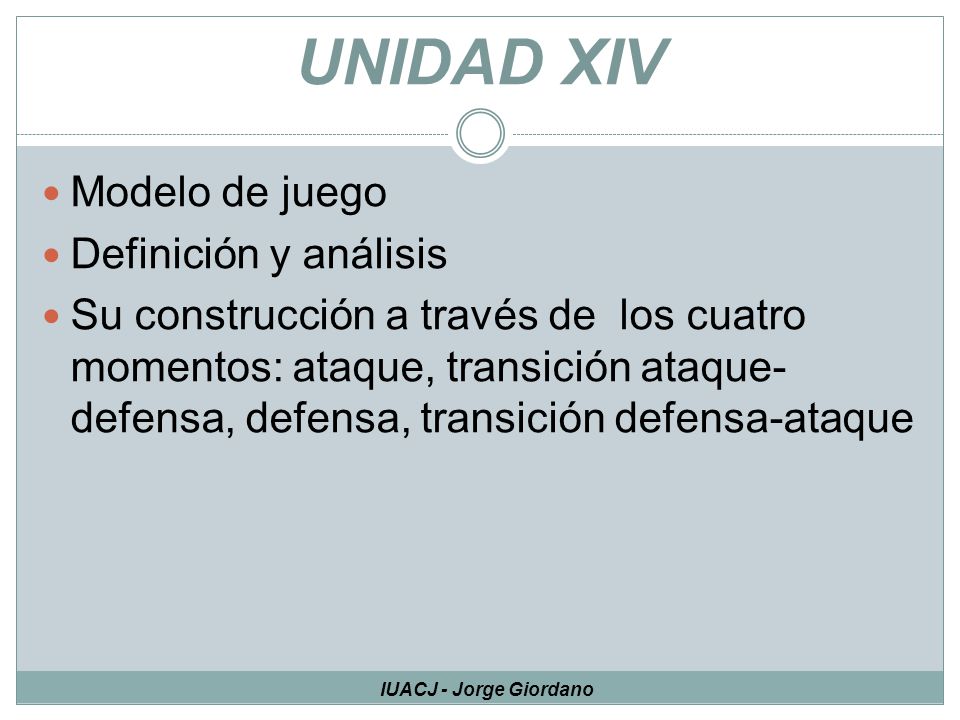 UNIDAD XIV

Modelo de juego

Definición y análisis

Su construcción a través de los cuatro momentos: ataque, transición ataque-defensa, defensa, transición defensa-ataque

IUACJ - Jorge Giordano